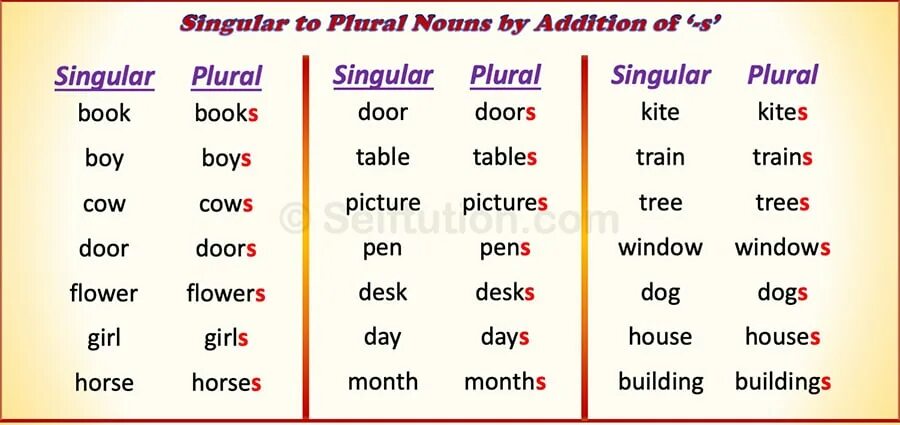 Singular to Plural Nouns by Addition of '-s'

| Singular | Plural |
|---|---|
| book | books |
| boy | boys |
| cow | cows |
| door | doors |
| flower | flowers |
| girl | girls |
| horse | horses |

| Singular | Plural |
|---|---|
| door | doors |
| table | tables |
| picture | pictures |
| pen | pens |
| desk | desks |
| day | days |
| month | months |

| Singular | Plural |
|---|---|
| kite | kites |
| train | trains |
| tree | trees |
| window | windows |
| dog | dogs |
| house | houses |
| building | buildings |

© Seitution.com